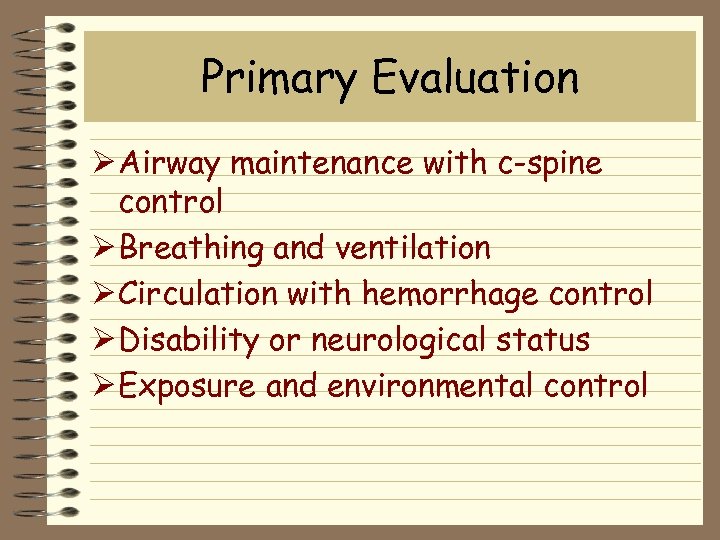 Primary Evaluation

➢ Airway maintenance with c-spine control
➢ Breathing and ventilation
➢ Circulation with hemorrhage control
➢ Disability or neurological status
➢ Exposure and environmental control